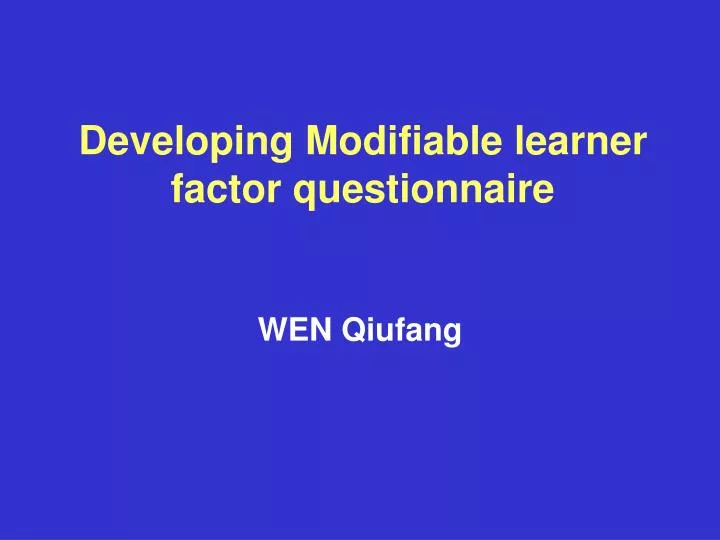 Developing Modifiable learner factor questionnaire

WEN Qiufang